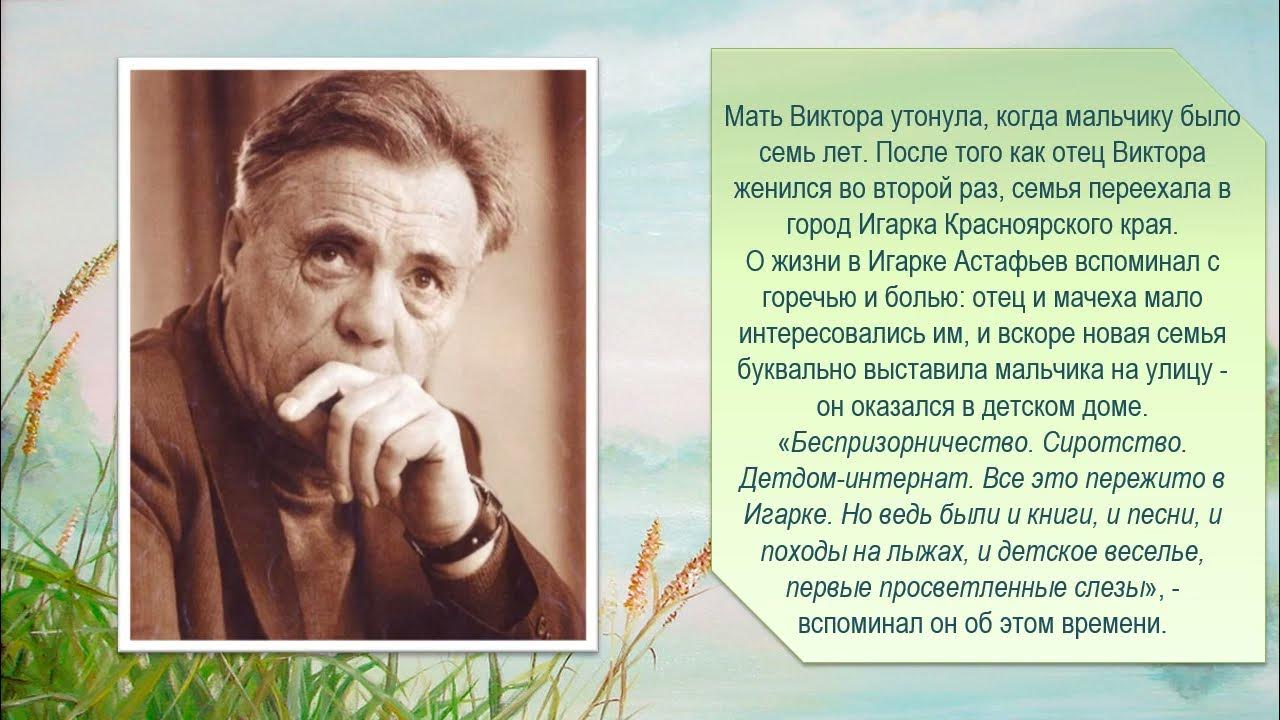 Мать Виктора утонула, когда мальчику было семь лет. После того как отец Виктора женился во второй раз, семья переехала в город Игарка Красноярского края.
О жизни в Игарке Астафьев вспоминал с горечью и болью: отец и мачеха мало интересовались им, и вскоре новая семья буквально выставила мальчика на улицу - он оказался в детском доме. «Беспризорничество. Сиротство. Детдом-интернат. Все это пережито в Игарке. Но ведь были и книги, и песни, и походы на лыжах, и детское веселье, первые просветленные слезы», - вспоминал он об этом времени.